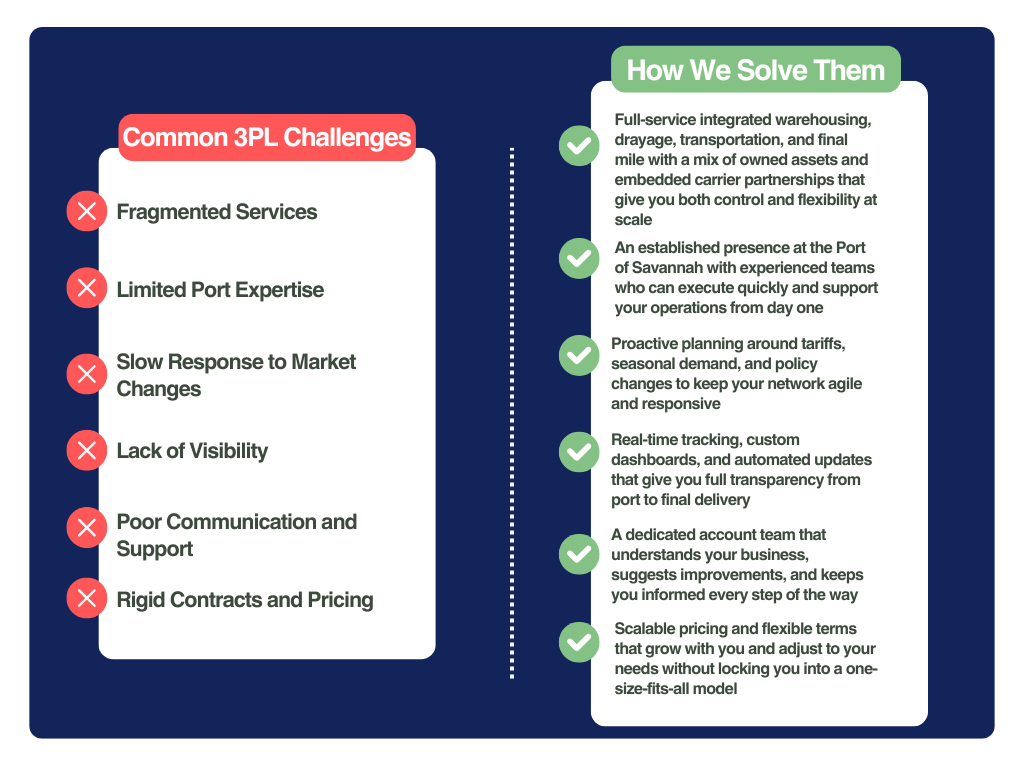 Common 3PL Challenges

Fragmented Services

Limited Port Expertise

Slow Response to Market Changes

Lack of Visibility

Poor Communication and Support

Rigid Contracts and Pricing

How We Solve Them

Full-service integrated warehousing, drayage, transportation, and final mile with a mix of owned assets and embedded carrier partnerships that give you both control and flexibility at scale

An established presence at the Port of Savannah with experienced teams who can execute quickly and support your operations from day one

Proactive planning around tariffs, seasonal demand, and policy changes to keep your network agile and responsive

Real-time tracking, custom dashboards, and automated updates that give you full transparency from port to final delivery

A dedicated account team that understands your business, suggests improvements, and keeps you informed every step of the way

Scalable pricing and flexible terms that grow with you and adjust to your needs without locking you into a one-size-fits-all model